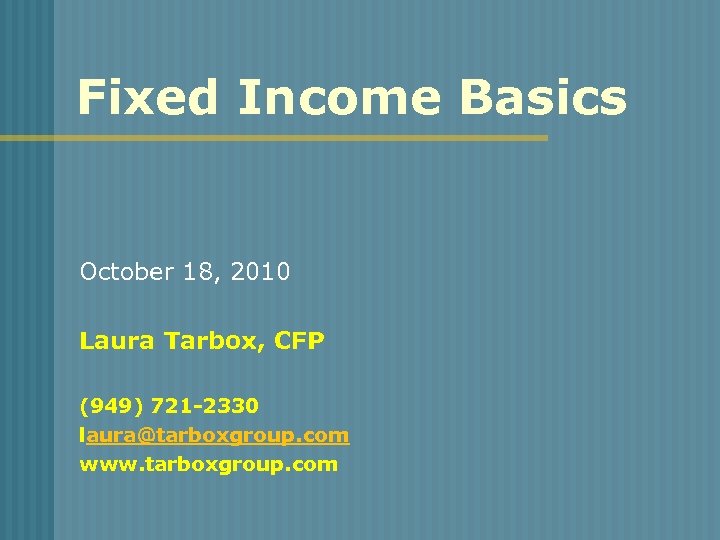 Fixed Income Basics

October 18, 2010

Laura Tarbox, CFP

(949) 721-2330
laura@tarboxgroup.com
www.tarboxgroup.com